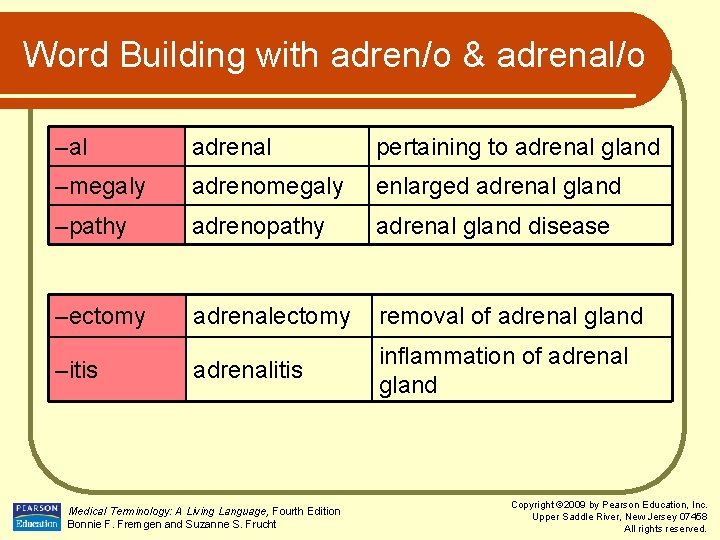 Word Building with adren/o & adrenal/o

| –al | adrenal | pertaining to adrenal gland |
|---|---|---|
| –megaly | adrenomegaly | enlarged adrenal gland |
| –pathy | adrenopathy | adrenal gland disease |

| –ectomy | adrenalectomy | removal of adrenal gland |
|---|---|---|
| –itis | adrenalitis | inflammation of adrenal gland |

PEARSON Education

Medical Terminology: A Living Language, Fourth Edition
Bonnie F. Fremgen and Suzanne S. Frucht

Copyright ©2009 by Pearson Education, Inc.
Upper Saddle River, New Jersey 07458
All rights reserved.